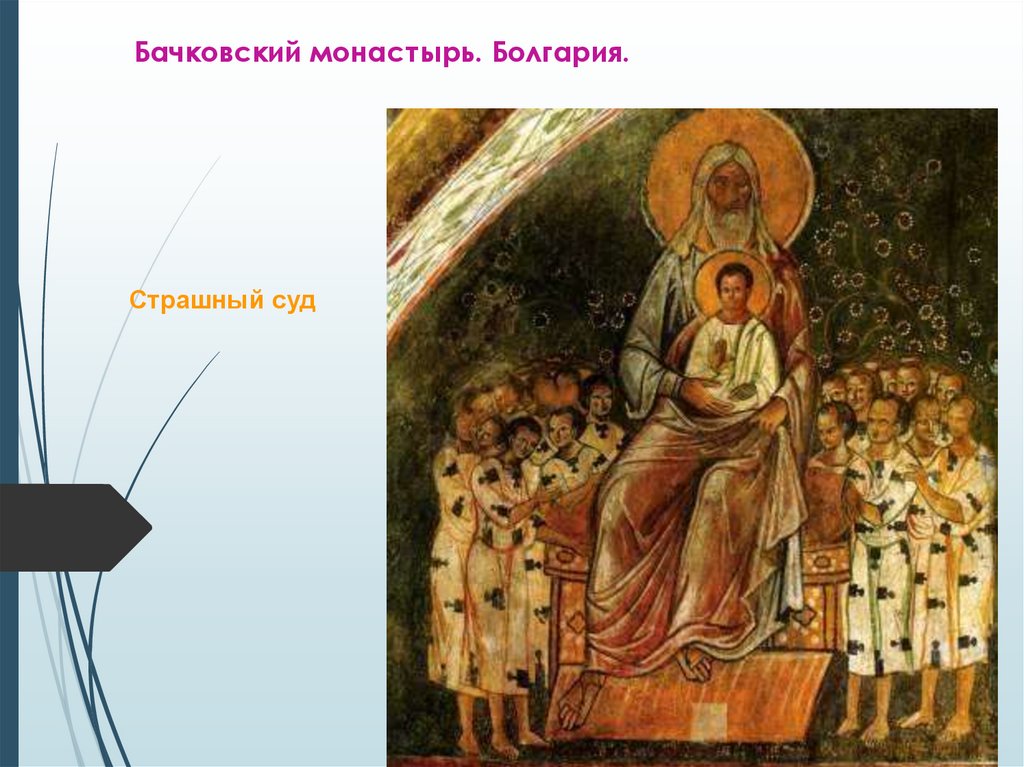 Бачковский монастырь. Болгария.

Страшный суд